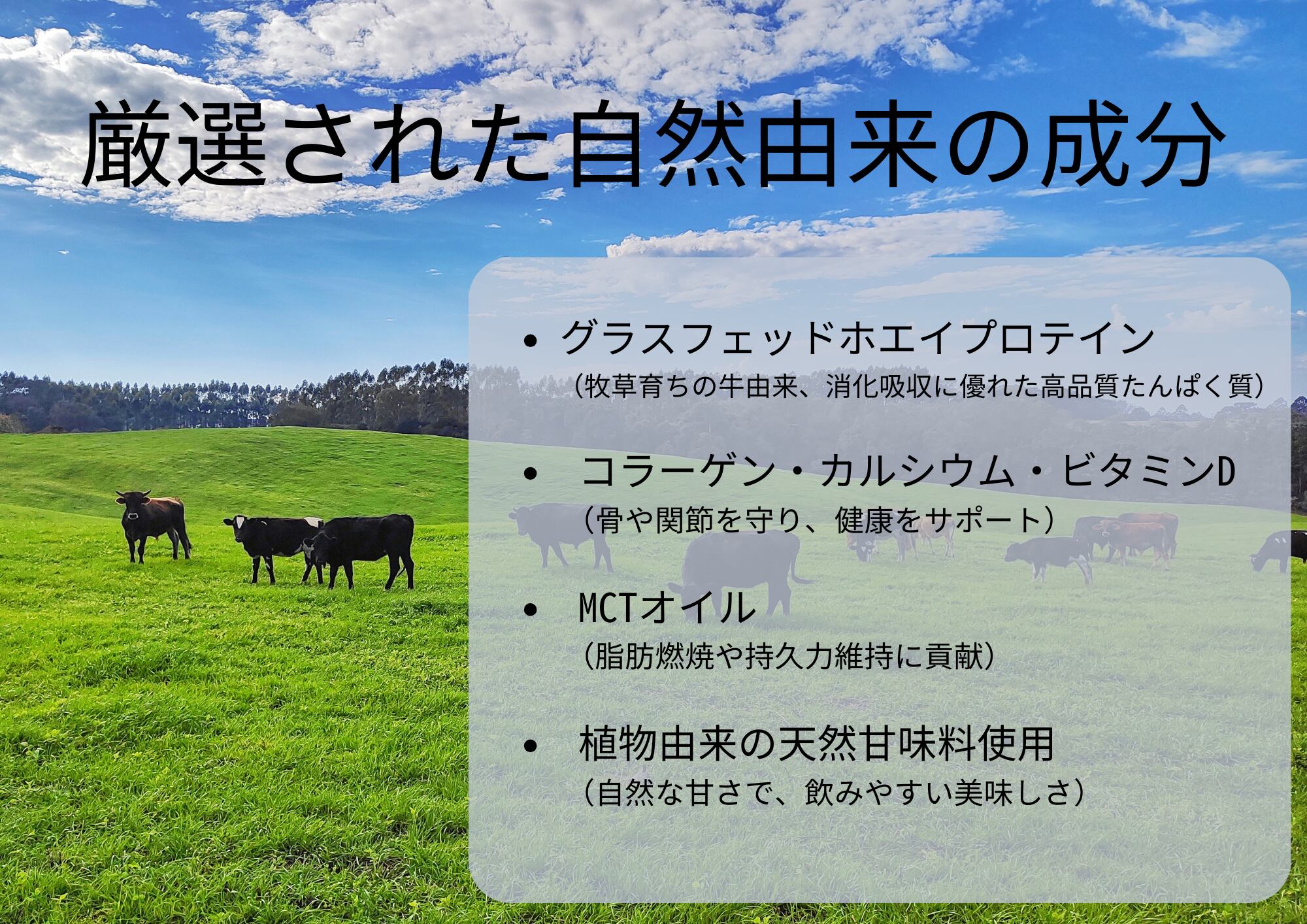 厳選された自然由来の成分

• グラスフェッドホエイプロテイン
（牧草育ちの牛由来、消化吸収に優れた高品質たんぱく質）

• コラーゲン・カルシウム・ビタミンD
（骨や関節を守り、健康をサポート）

• MCTオイル
（脂肪燃焼や持久力維持に貢献）

• 植物由来の天然甘味料使用
（自然な甘さで、飲みやすい美味しさ）